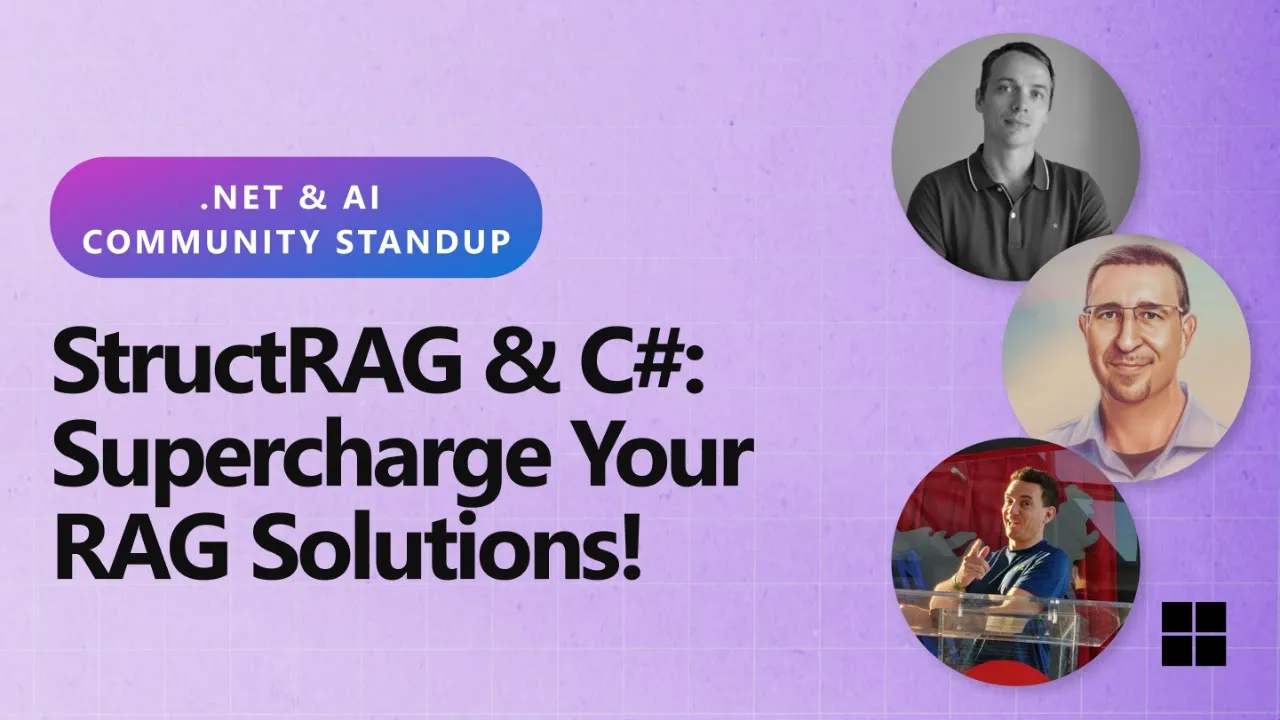 .NET & AI
COMMUNITY STANDUP

StructRAG & C#: Supercharge Your RAG Solutions!